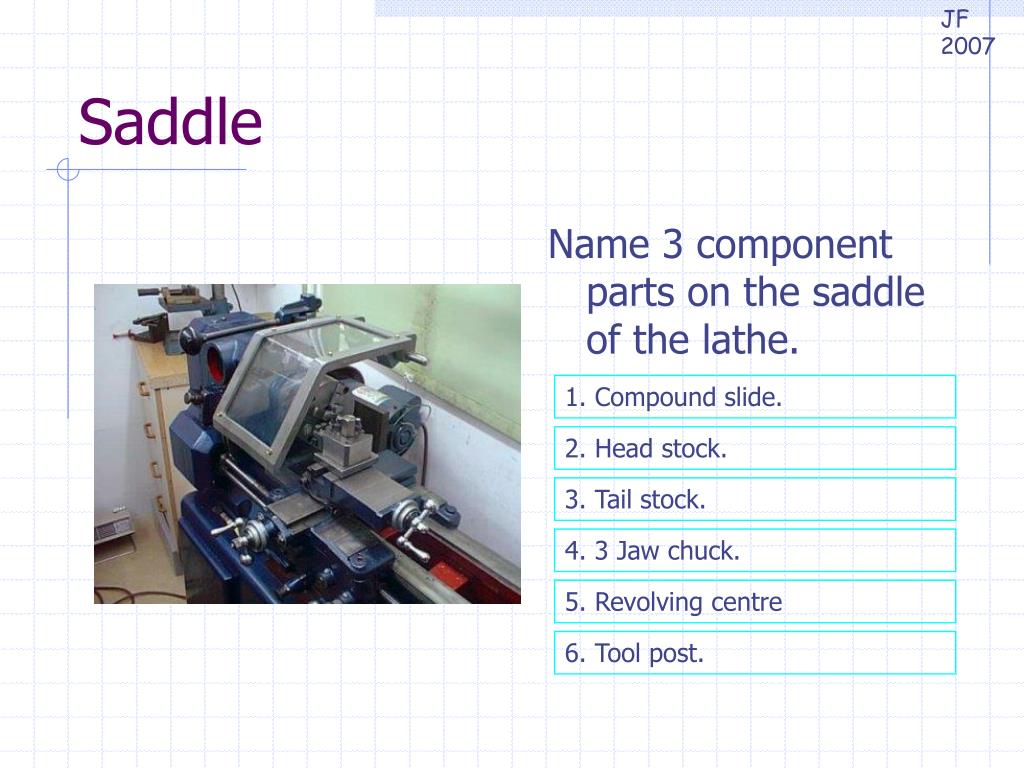 JF
2007

Saddle

Name 3 component parts on the saddle of the lathe.

1. Compound slide.

2. Head stock.

3. Tail stock.

4. 3 Jaw chuck.

5. Revolving centre

6. Tool post.